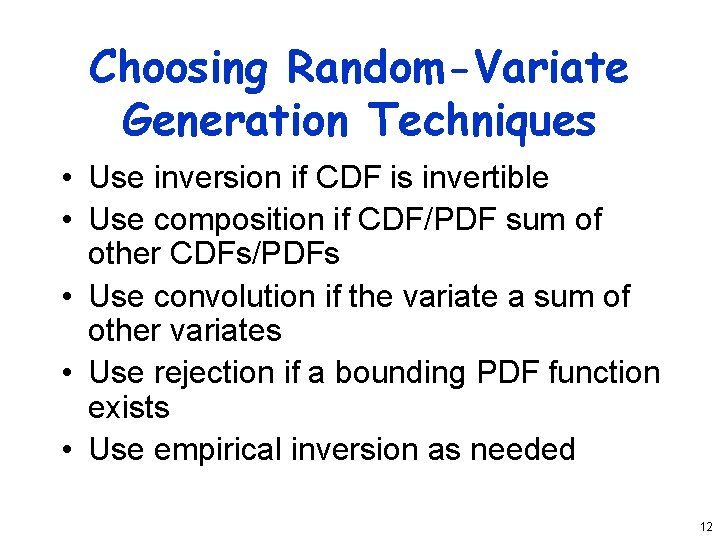 Choosing Random-Variate Generation Techniques

• Use inversion if CDF is invertible
• Use composition if CDF/PDF sum of other CDFs/PDFs
• Use convolution if the variate a sum of other variates
• Use rejection if a bounding PDF function exists
• Use empirical inversion as needed

12